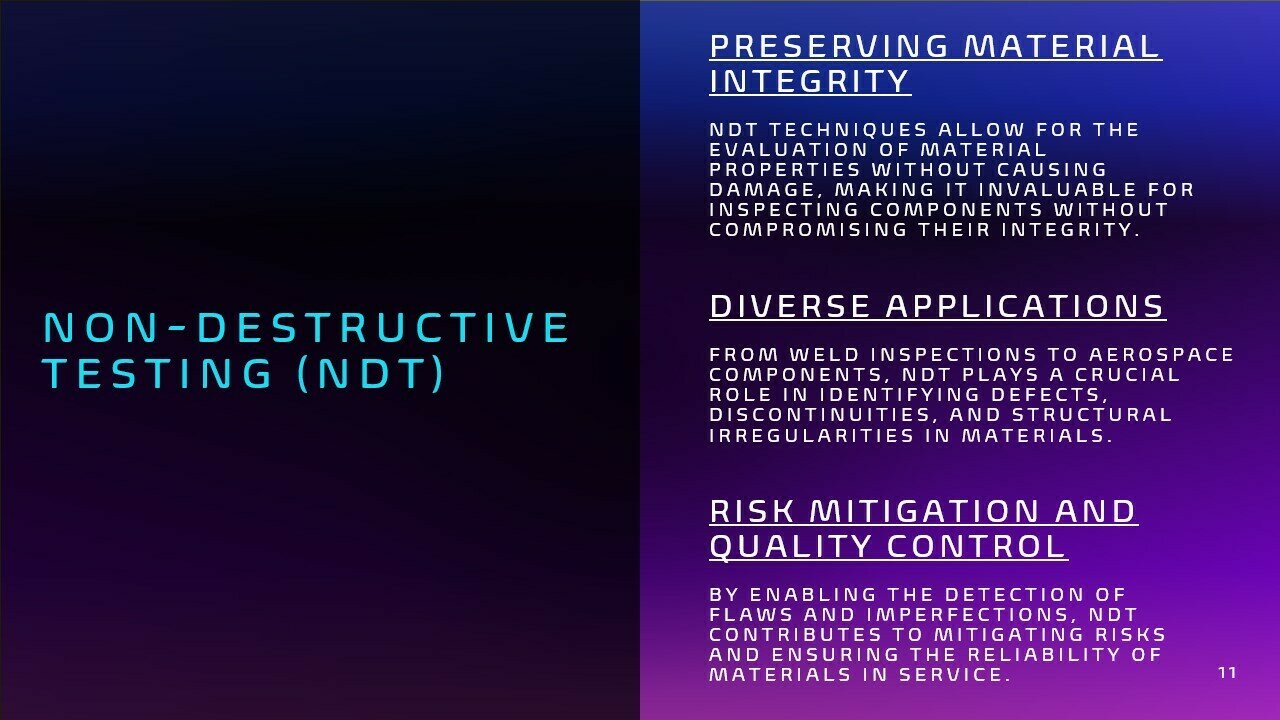 NON-DESTRUCTIVE TESTING (NDT)

PRESERVING MATERIAL INTEGRITY

NDT TECHNIQUES ALLOW FOR THE EVALUATION OF MATERIAL PROPERTIES WITHOUT CAUSING DAMAGE, MAKING IT INVALUABLE FOR INSPECTING COMPONENTS WITHOUT COMPROMISING THEIR INTEGRITY.

DIVERSE APPLICATIONS

FROM WELD INSPECTIONS TO AEROSPACE COMPONENTS, NDT PLAYS A CRUCIAL ROLE IN IDENTIFYING DEFECTS, DISCONTINUITIES, AND STRUCTURAL IRREGULARITIES IN MATERIALS.

RISK MITIGATION AND QUALITY CONTROL

BY ENABLING THE DETECTION OF FLAWS AND IMPERFECTIONS, NDT CONTRIBUTES TO MITIGATING RISKS AND ENSURING THE RELIABILITY OF MATERIALS IN SERVICE.

11